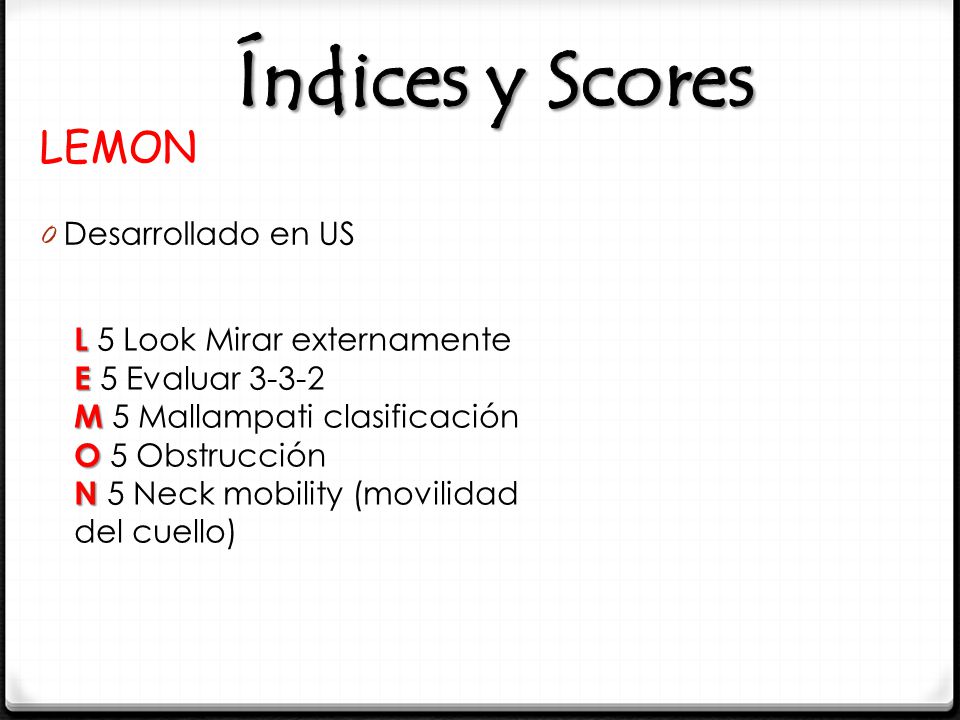 Índices y Scores

LEMON

0 Desarrollado en US

L 5 Look Mirar externamente
E 5 Evaluar 3-3-2
M 5 Mallampati clasificación
O 5 Obstrucción
N 5 Neck mobility (movilidad del cuello)